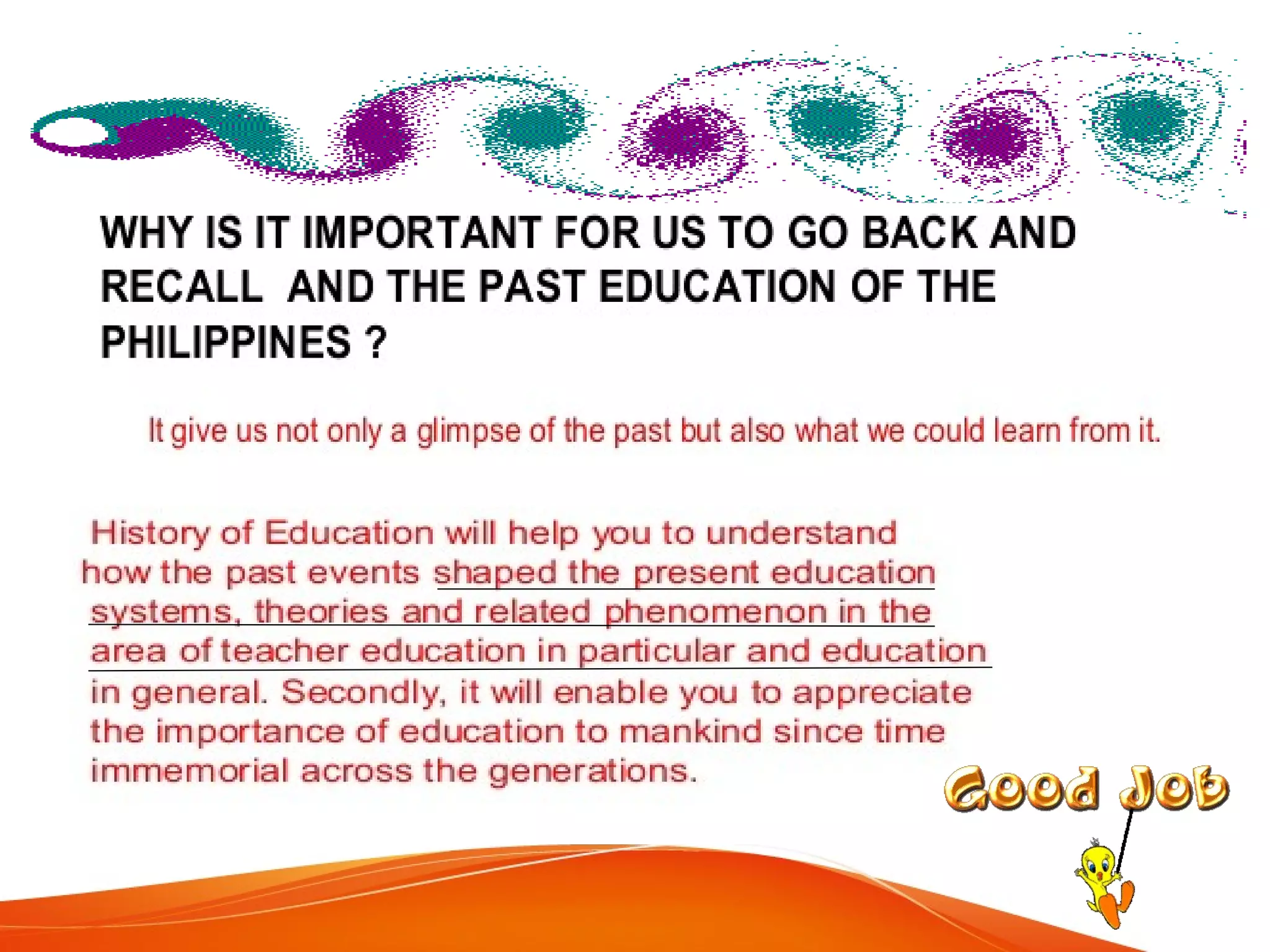 WHY IS IT IMPORTANT FOR US TO GO BACK AND RECALL AND THE PAST EDUCATION OF THE PHILIPPINES ?

It give us not only a glimpse of the past but also what we could learn from it.

History of Education will help you to understand how the past events shaped the present education systems, theories and related phenomenon in the area of teacher education in particular and education in general. Secondly, it will enable you to appreciate the importance of education to mankind since time immemorial across the generations.

Good Job